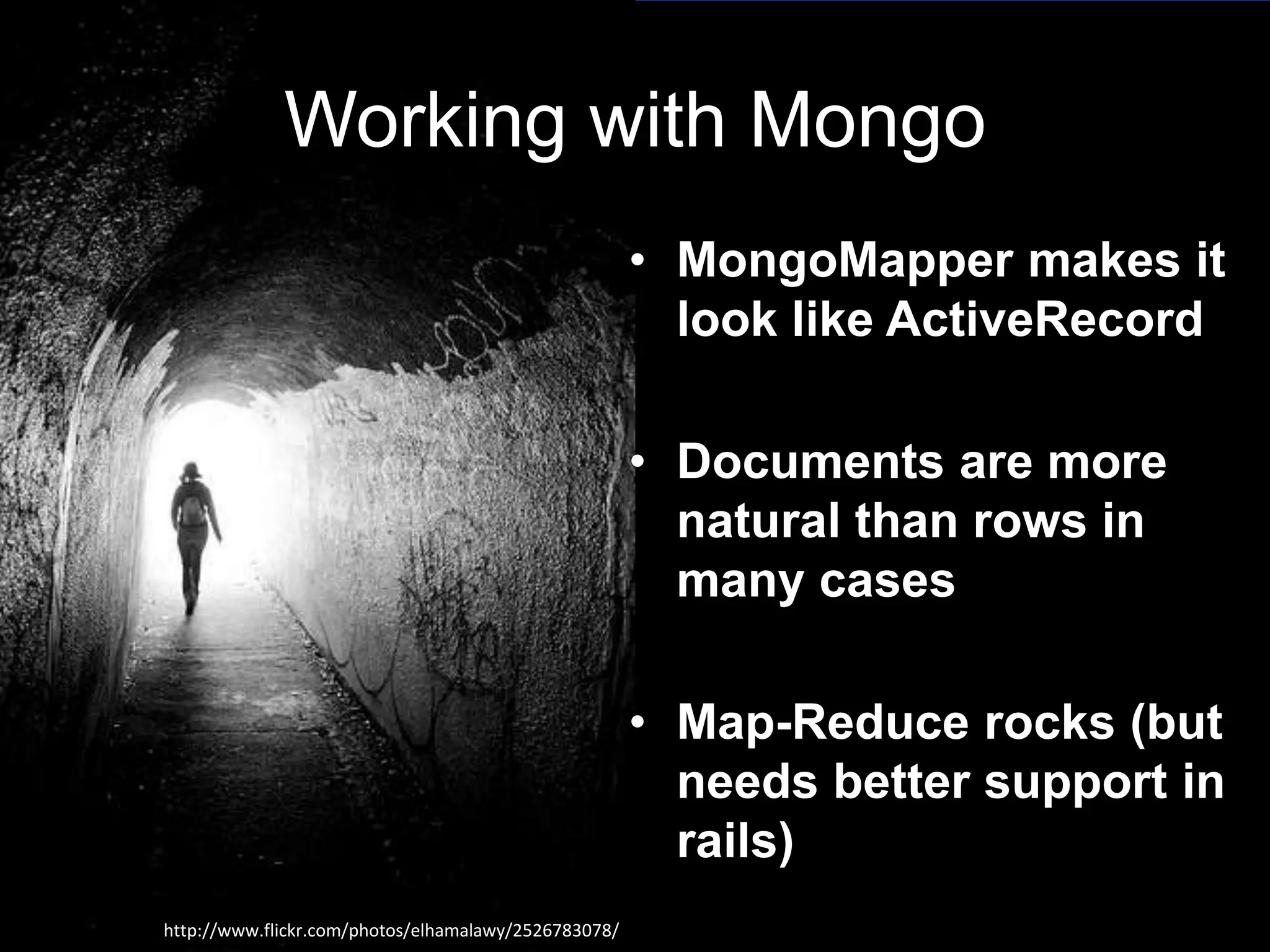 Working with Mongo

• MongoMapper makes it look like ActiveRecord

• Documents are more natural than rows in many cases

• Map-Reduce rocks (but needs better support in rails)

http://www.flickr.com/photos/elhamalawy/2526783078/